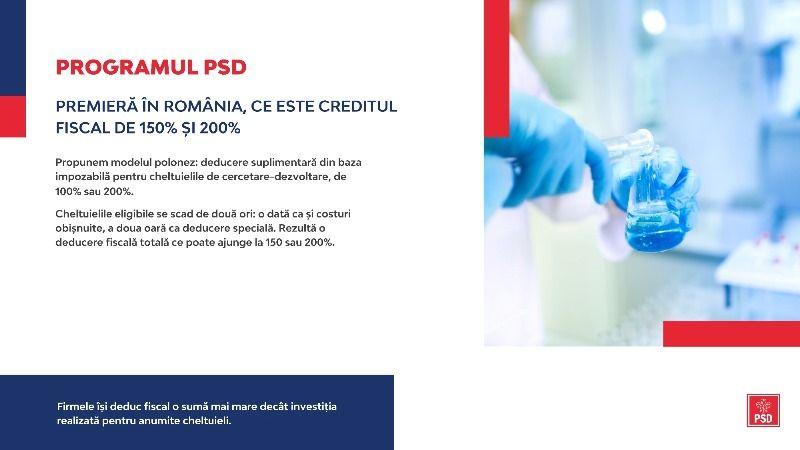 PROGRAMUL PSD

PREMIERĂ ÎN ROMÂNIA, CE ESTE CREDITUL FISCAL DE 150% ȘI 200%

Propunem modelul polonez: deducere suplimentară din baza impozabilă pentru cheltuielile de cercetare-dezvoltare, de 100% sau 200%.

Cheltuielile eligibile se scad de două ori: o dată ca și costuri obișnuite, a doua oară ca deducere specială. Rezultă o deducere fiscală totală ce poate ajunge la 150 sau 200%.

Firmele își deduc fiscal o sumă mai mare decât investiția realizată pentru anumite cheltuieli.

PSD